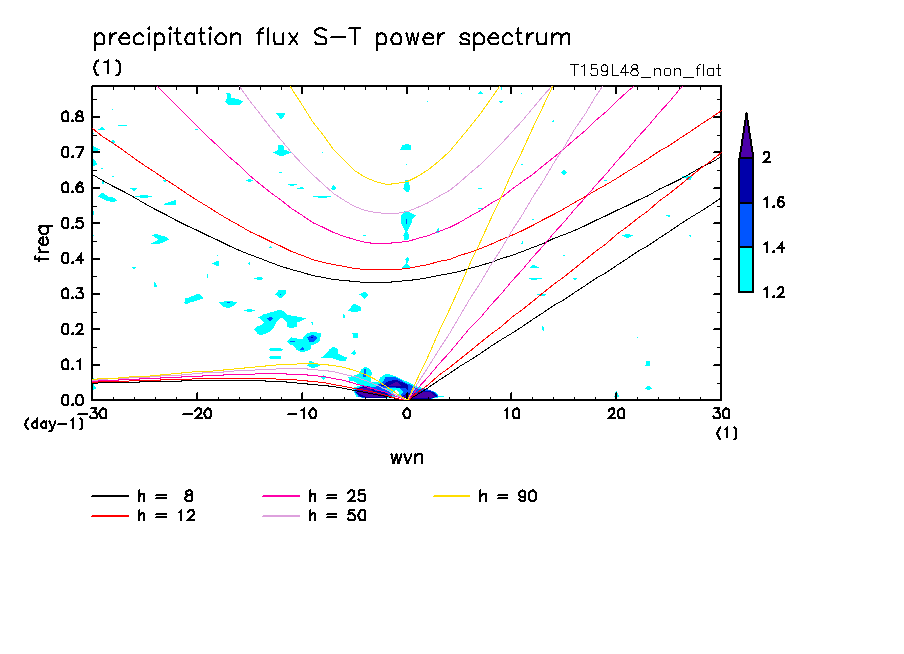 precipitation flux S-T power spectrum

(1)

T159L48_non_flat

freq

0.8
0.7
0.6
0.5
0.4
0.3
0.2
0.1
0.0

(day-1)

-30 -20 -10 0 10 20 30

(1)

wvn

2
1.6
1.4
1.2

h = 8
h = 12
h = 25
h = 50
h = 90